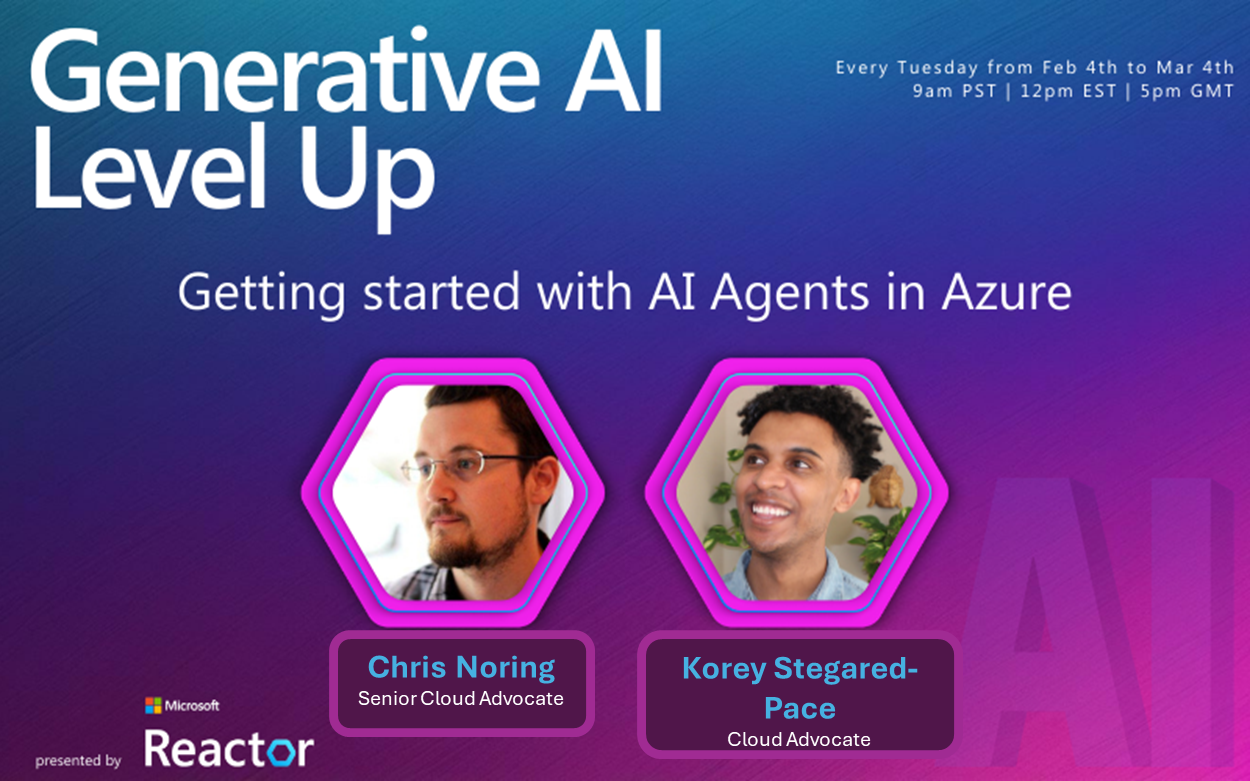 Generative AI Level Up

Every Tuesday from Feb 4th to Mar 4th
9am PST | 12pm EST | 5pm GMT

Getting started with AI Agents in Azure

Chris Noring
Senior Cloud Advocate

Korey Stegared-Pace
Cloud Advocate

AI

presented by Microsoft Reactor